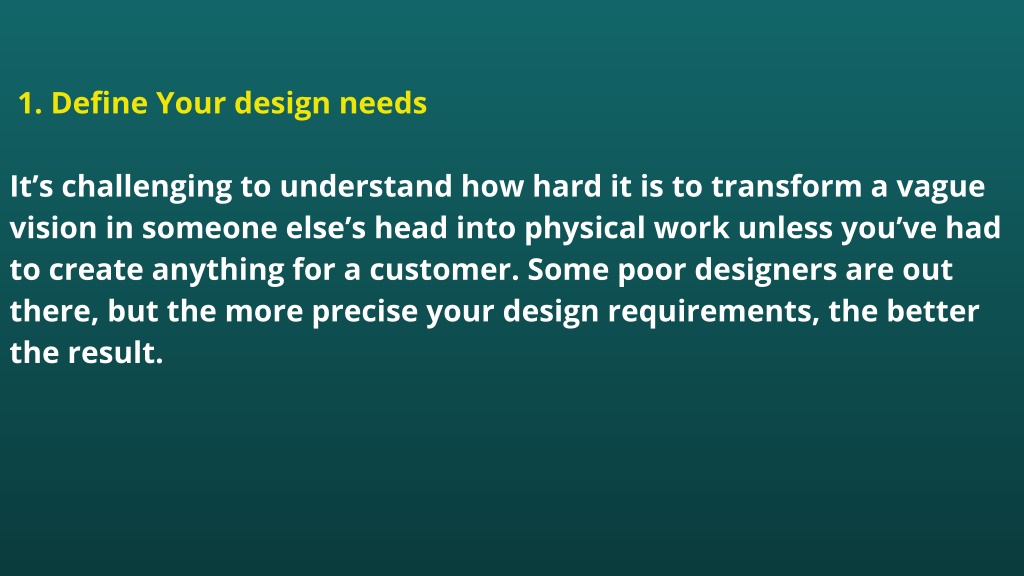 1. Define Your design needs

It’s challenging to understand how hard it is to transform a vague vision in someone else’s head into physical work unless you’ve had to create anything for a customer. Some poor designers are out there, but the more precise your design requirements, the better the result.